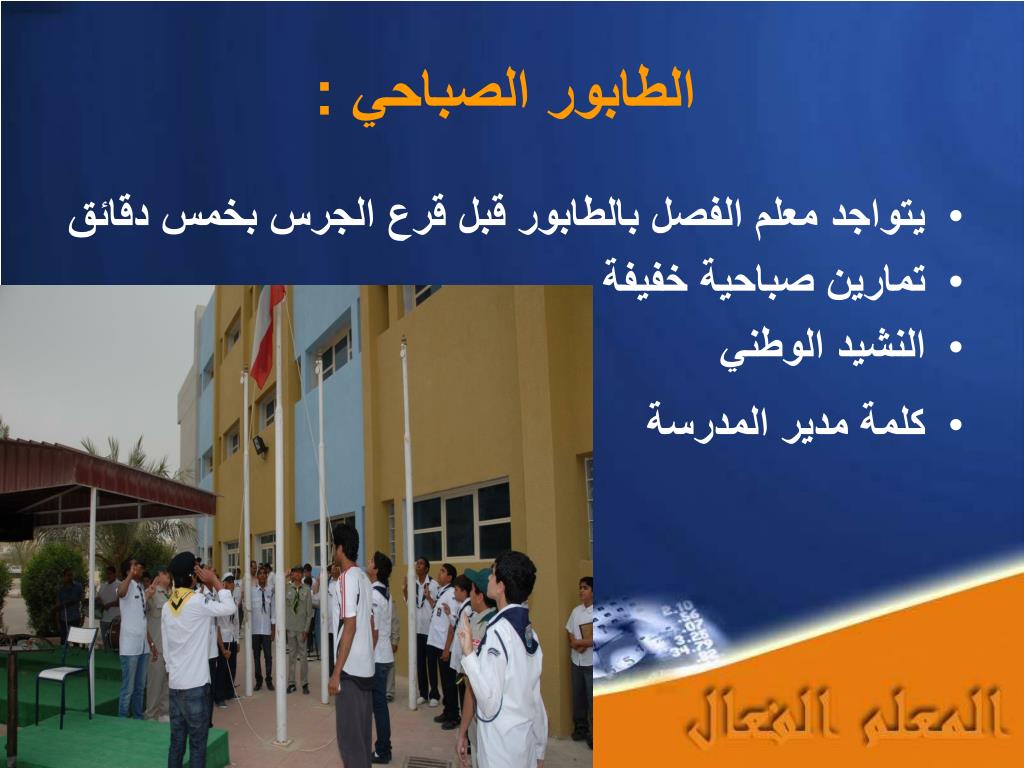 الطابور الصباحي :

• يتواجد معلم الفصل بالطابور قبل قرع الجرس بخمس دقائق
• تمارين صباحية خفيفة
• النشيد الوطني
• كلمة مدير المدرسة

المعلم الفعال